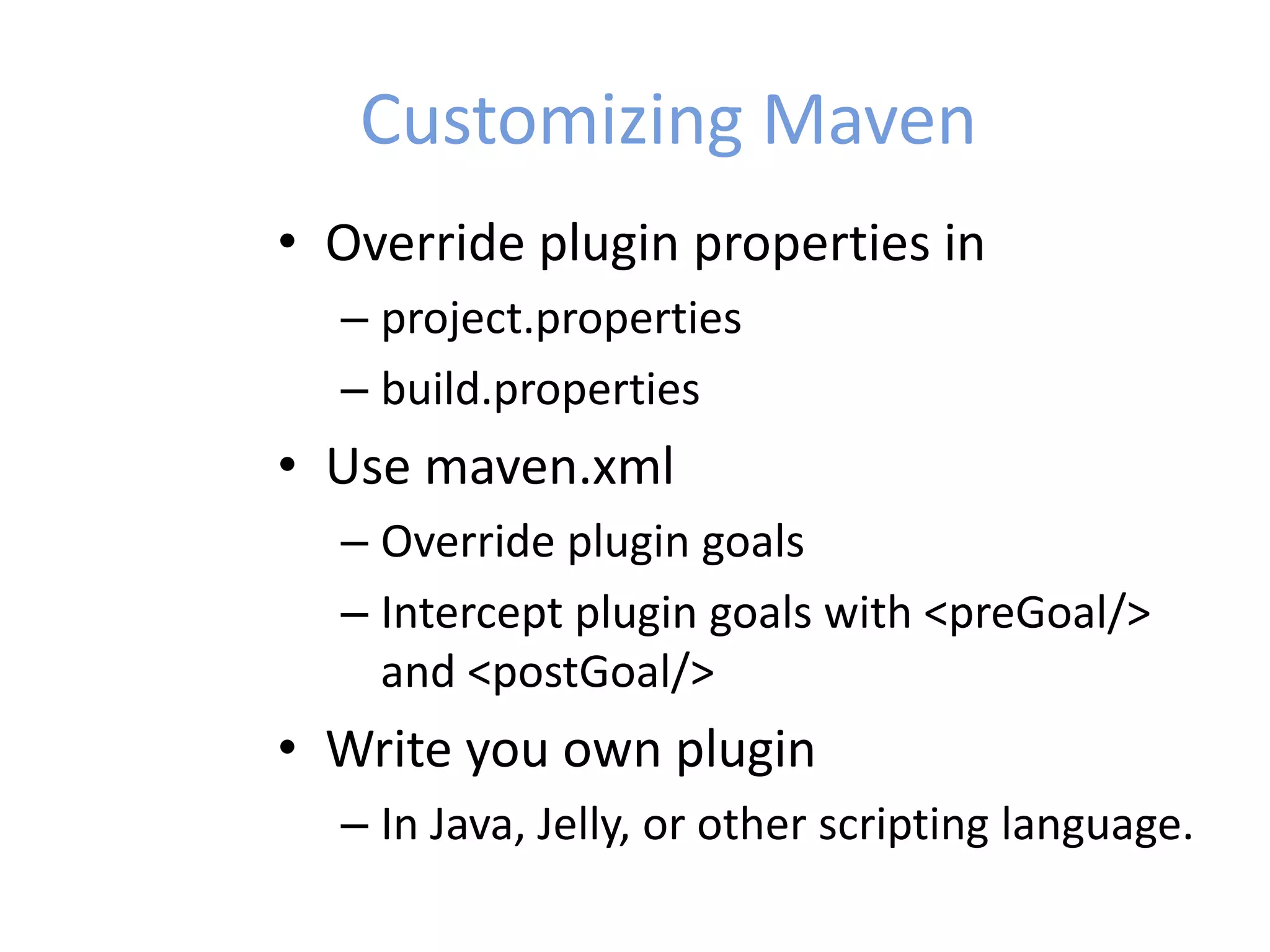 Customizing Maven

• Override plugin properties in
– project.properties
– build.properties
• Use maven.xml
– Override plugin goals
– Intercept plugin goals with <preGoal/> and <postGoal/>
• Write you own plugin
– In Java, Jelly, or other scripting language.